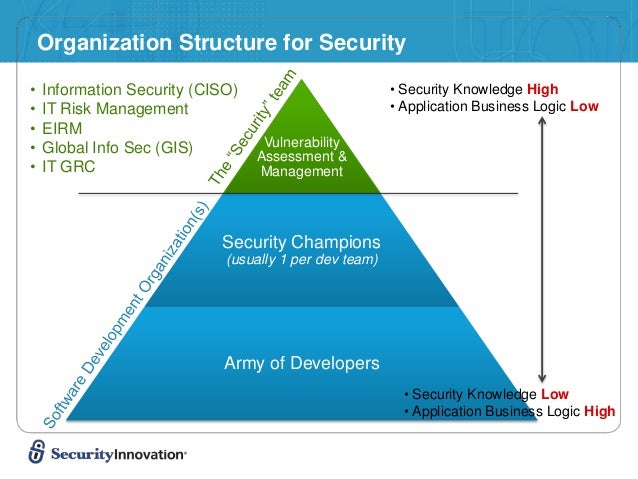 Organization Structure for Security

• Information Security (CISO)
• IT Risk Management
• EIRM
• Global Info Sec (GIS)
• IT GRC

The "Security" team

Vulnerability Assessment & Management

• Security Knowledge High
• Application Business Logic Low

Software Development Organization(s)

Security Champions
(usually 1 per dev team)

Army of Developers

• Security Knowledge Low
• Application Business Logic High

SecurityInnovation®